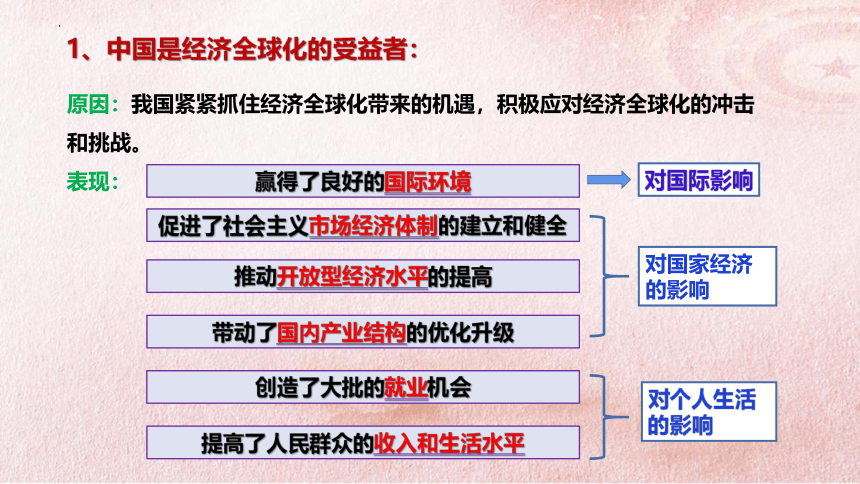 1、中国是经济全球化的受益者：

原因：我国紧紧抓住经济全球化带来的机遇，积极应对经济全球化的冲击和挑战。

表现：

赢得了良好的国际环境

对国际影响

促进了社会主义市场经济体制的建立和健全

推动开放型经济水平的提高

带动了国内产业结构的优化升级

对国家经济的影响

创造了大批的就业机会

提高了人民群众的收入和生活水平

对个人生活的影响